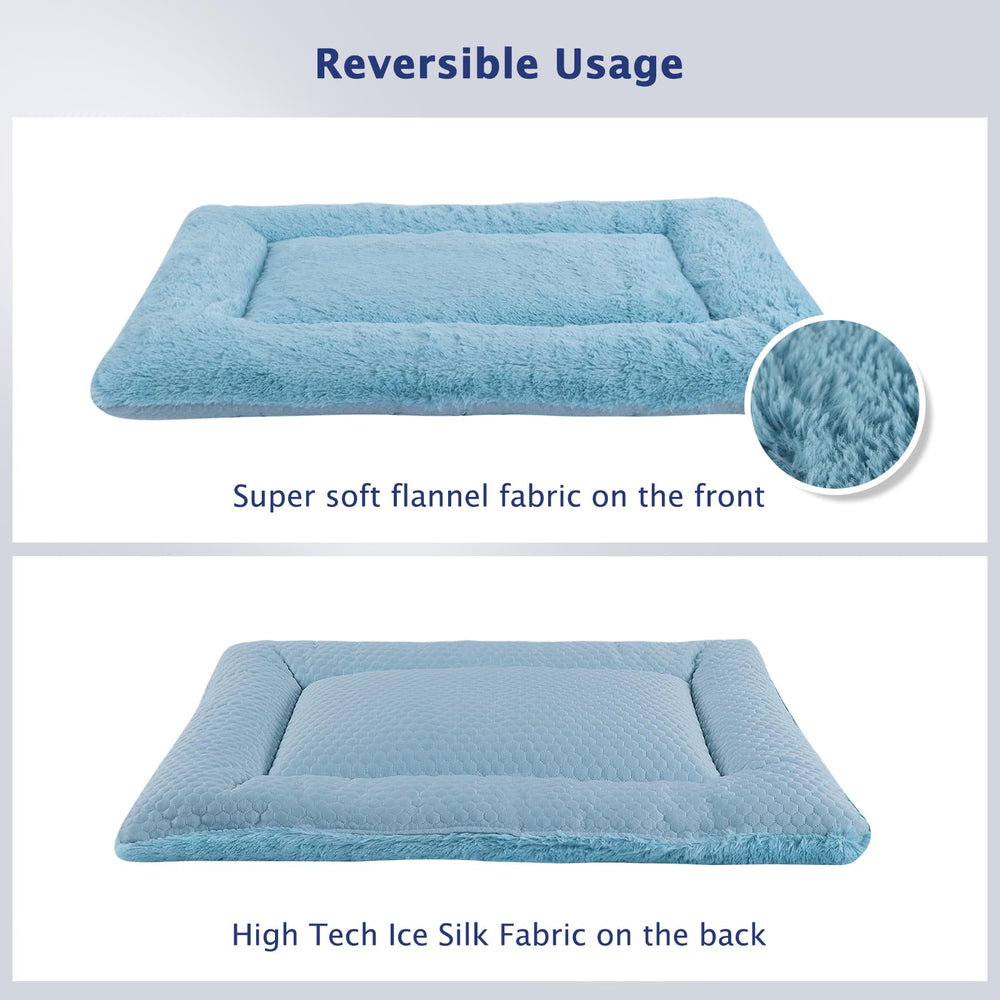 Reversible Usage

Super soft flannel fabric on the front

High Tech Ice Silk Fabric on the back